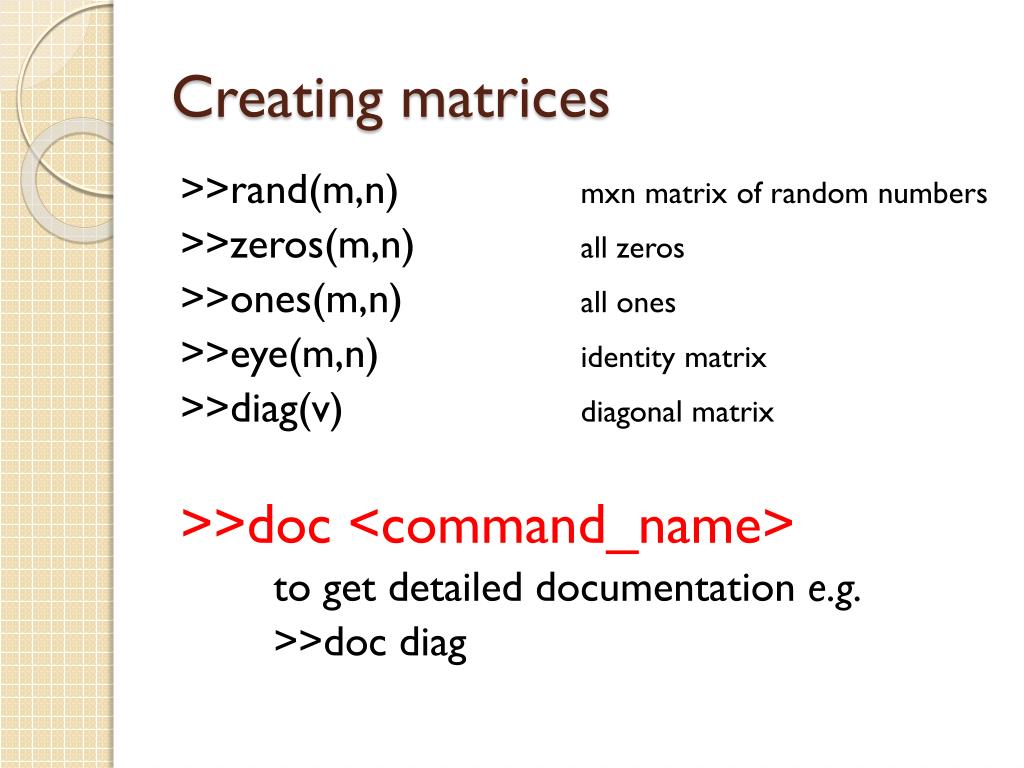 Creating matrices

>>rand(m,n) mxn matrix of random numbers
>>zeros(m,n) all zeros
>>ones(m,n) all ones
>>eye(m,n) identity matrix
>>diag(v) diagonal matrix

>>doc <command_name>
to get detailed documentation e.g.
>>doc diag